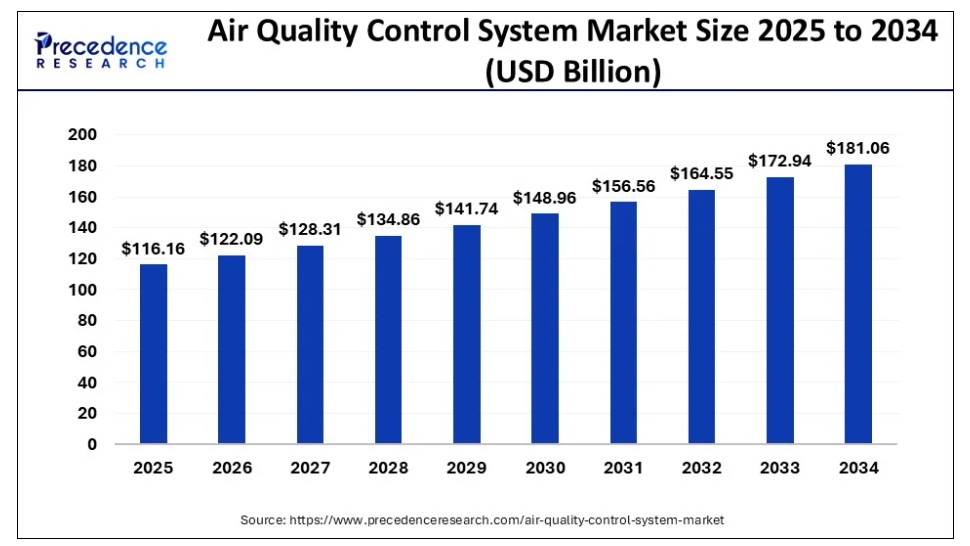 Precedence RESEARCH

Air Quality Control System Market Size 2025 to 2034 (USD Billion)

200
180
160
140
120
100
80
60
40
20
0

$116.16
$122.09
$128.31
$134.86
$141.74
$148.96
$156.56
$164.55
$172.94
$181.06

2025
2026
2027
2028
2029
2030
2031
2032
2033
2034

Source: https://www.precedenceresearch.com/air-quality-control-system-market